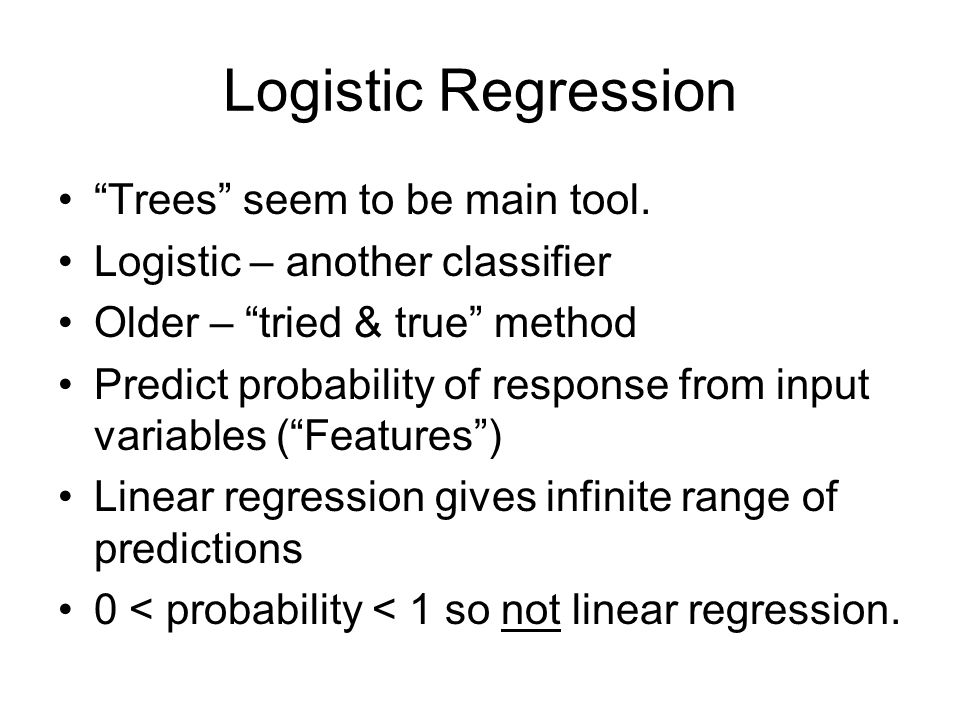 Logistic Regression

• “Trees” seem to be main tool.
• Logistic – another classifier
• Older – “tried & true” method
• Predict probability of response from input variables (“Features”)
• Linear regression gives infinite range of predictions
• 0 < probability < 1 so not linear regression.